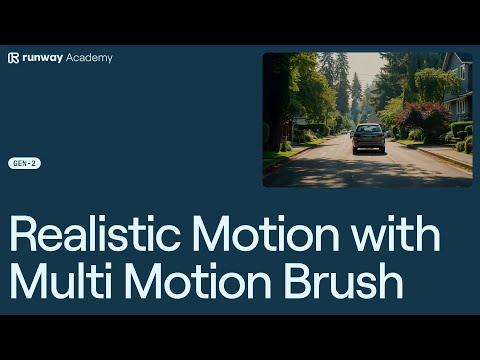 runway Academy

GEN-2

Realistic Motion with Multi Motion Brush